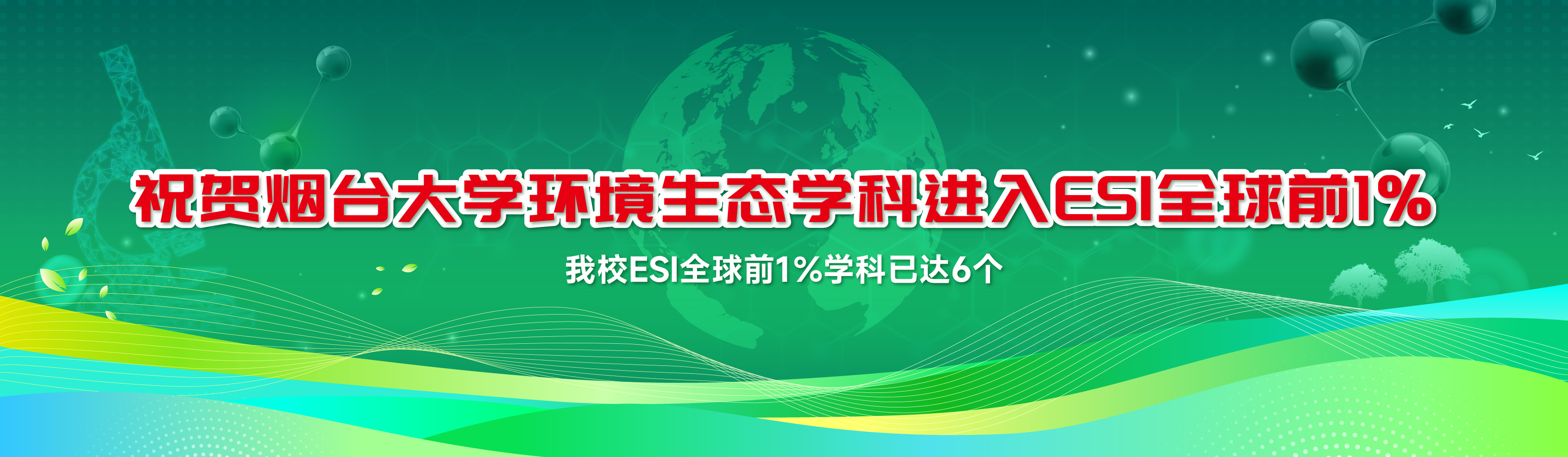 祝贺烟台大学环境生态学科进入ESI全球前1%

我校ESI全球前1%学科已达6个